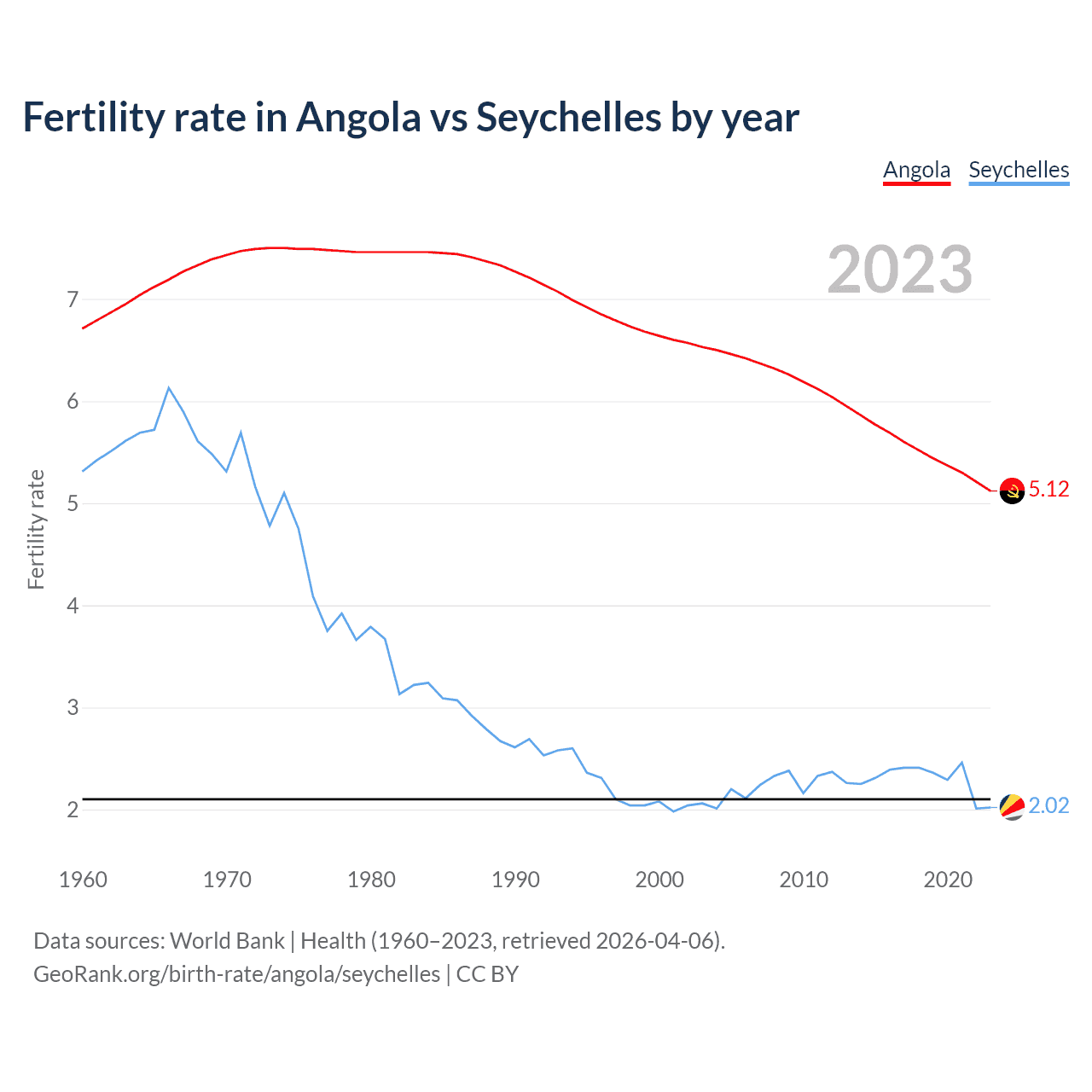 Fertility rate in Angola vs Seychelles by year

Angola Seychelles

2023

Fertility rate

7
6
5
4
3
2

5.12
2.02

1960 1970 1980 1990 2000 2010 2020

Data sources: World Bank | Health (1960–2023, retrieved 2026-04-06).
GeoRank.org/birth-rate/angola/seychelles | CC BY